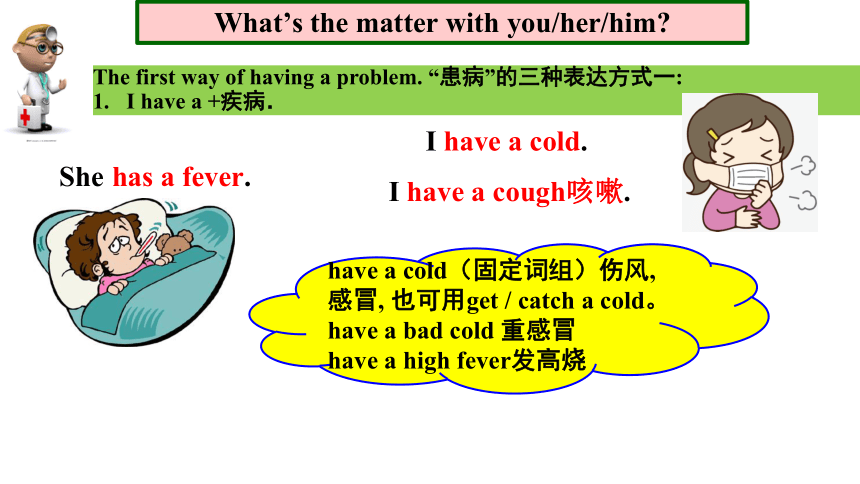 What’s the matter with you/her/him?

The first way of having a problem. “患病”的三种表达方式一:
1. I have a +疾病.

I have a cold.

She has a fever.

I have a cough咳嗽.

have a cold（固定词组）伤风, 感冒, 也可用get / catch a cold。
have a bad cold 重感冒
have a high fever发高烧